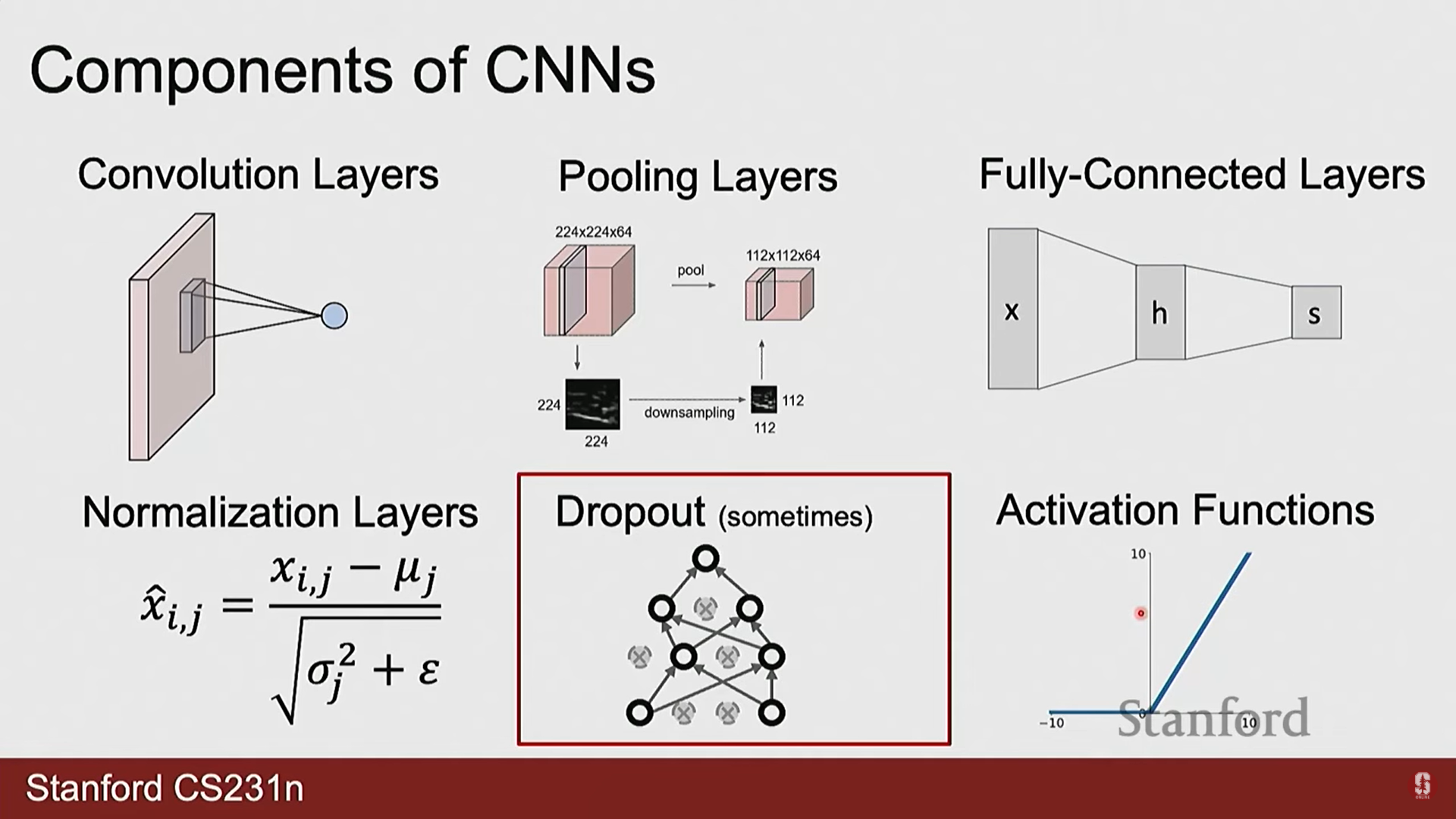 Components of CNNs

Convolution Layers

Pooling Layers

224x224x64

pool

112x112x64

224

224

downsampling

112

112

Fully-Connected Layers

x

h

s

Normalization Layers

$\hat{x}_{i,j} = \frac{x_{i,j} - \mu_j}{\sqrt{\sigma_j^2 + \varepsilon}}$

Dropout (sometimes)

Activation Functions

10

−10

0

10

Stanford

Stanford CS231n